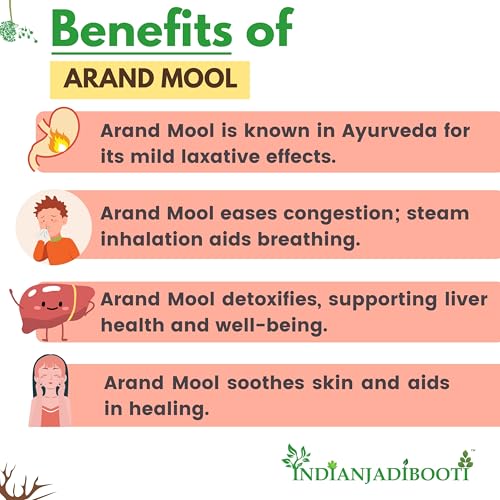 Benefits of

ARAND MOOL

Arand Mool is known in Ayurveda for its mild laxative effects.

Arand Mool eases congestion; steam inhalation aids breathing.

Arand Mool detoxifies, supporting liver health and well-being.

Arand Mool soothes skin and aids in healing.

INDIANJADIBOOTI™